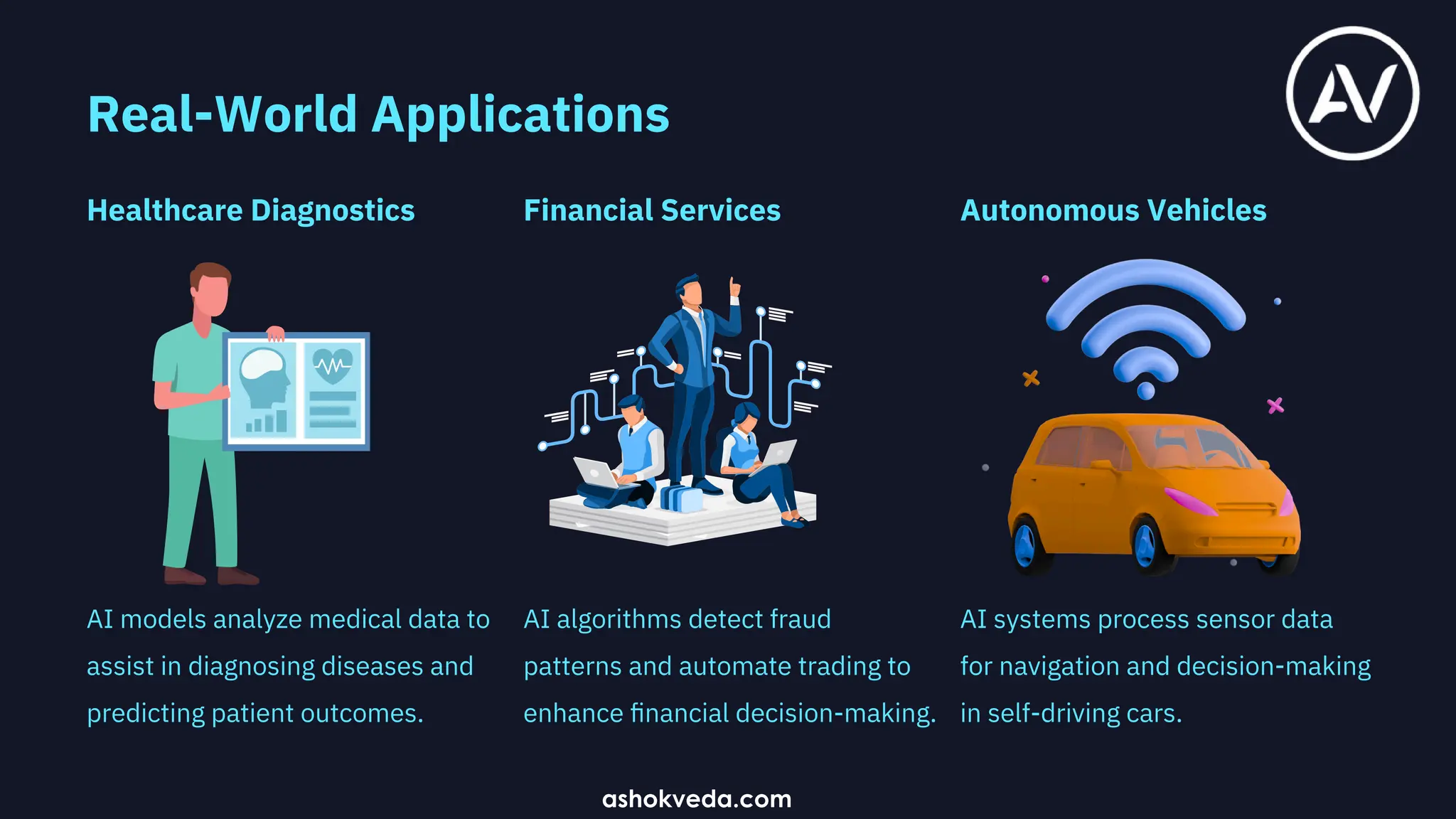 Real-World Applications

AV

Healthcare Diagnostics

AI models analyze medical data to assist in diagnosing diseases and predicting patient outcomes.

Financial Services

AI algorithms detect fraud patterns and automate trading to enhance financial decision-making.

Autonomous Vehicles

AI systems process sensor data for navigation and decision-making in self-driving cars.

ashokveda.com